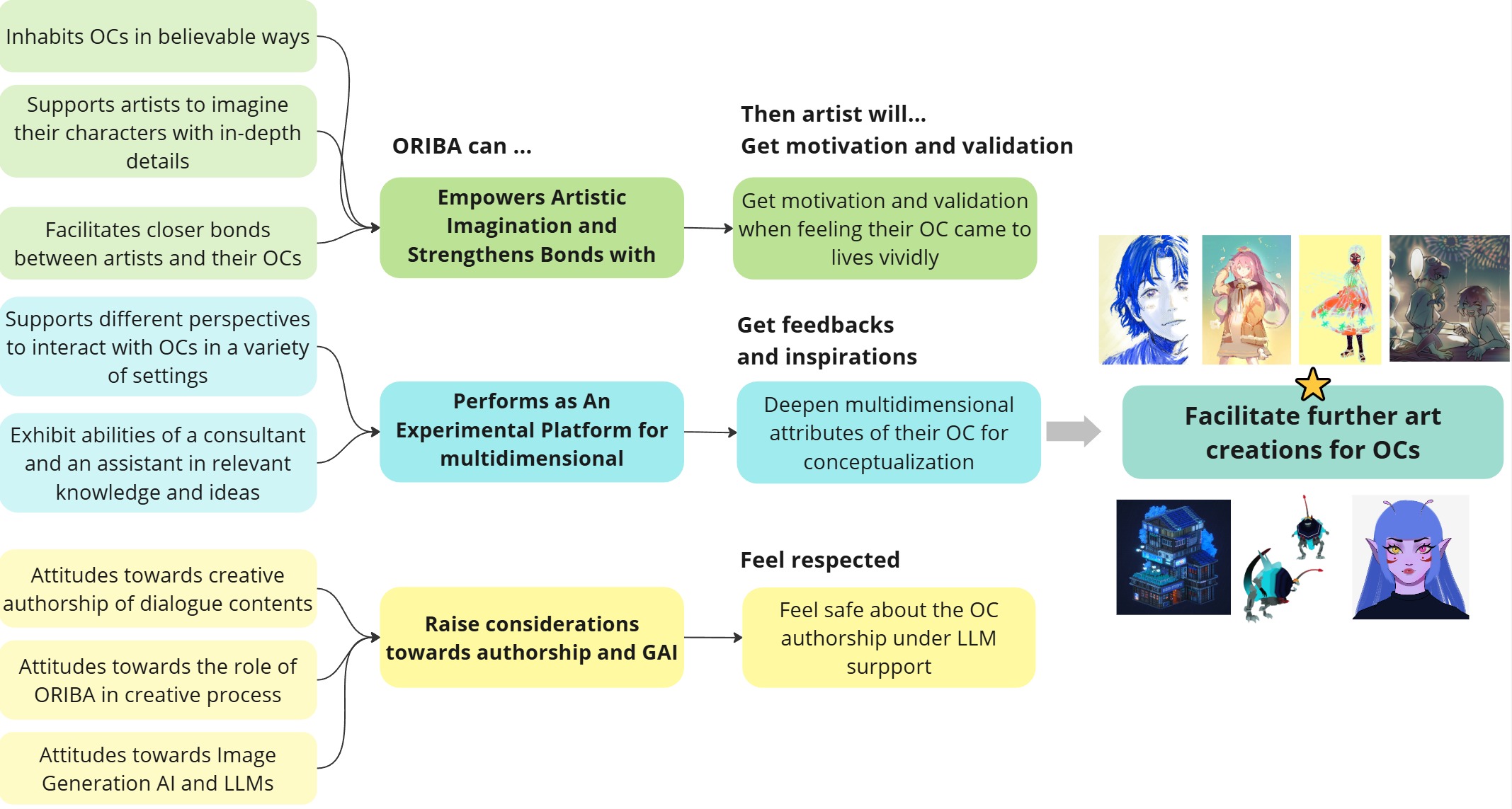 Inhabits OCs in believable ways

Supports artists to imagine their characters with in-depth details

Facilitates closer bonds between artists and their OCs

Supports different perspectives to interact with OCs in a variety of settings

Exhibit abilities of a consultant and an assistant in relevant knowledge and ideas

Attitudes towards creative authorship of dialogue contents

Attitudes towards the role of ORIBA in creative process

Attitudes towards Image Generation AI and LLMs

ORIBA can ...

Empowers Artistic Imagination and Strengthens Bonds with

Performs as An Experimental Platform for multidimensional

Raise considerations towards authorship and GAI

Then artist will...
Get motivation and validation

Get motivation and validation when feeling their OC came to lives vividly

Get feedbacks and inspirations

Deepen multidimensional attributes of their OC for conceptualization

Feel respected

Feel safe about the OC authorship under LLM surpport

Facilitate further art creations for OCs